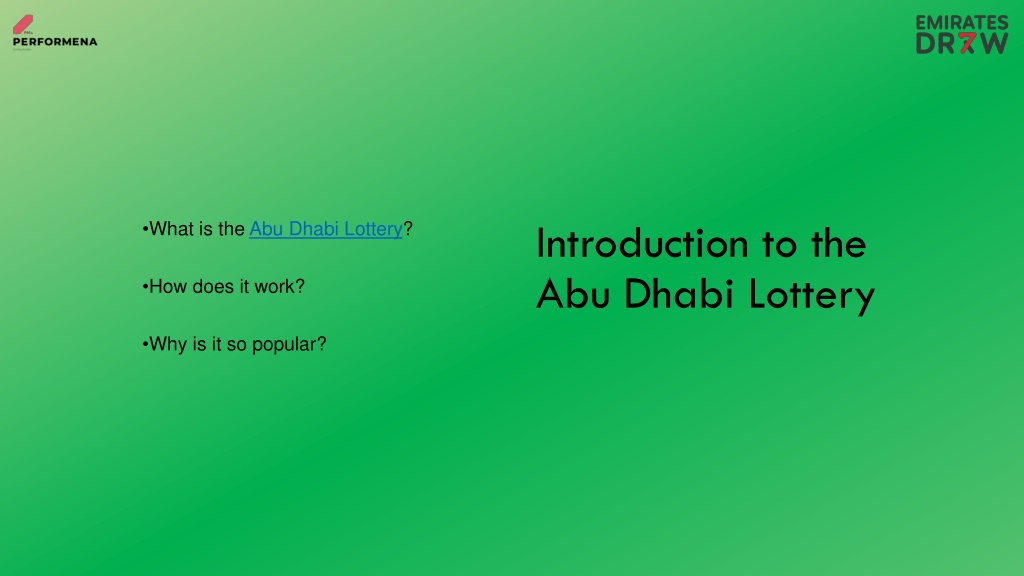 PERFORMENA

EMIRATES DRAW

•What is the Abu Dhabi Lottery?

•How does it work?

•Why is it so popular?

Introduction to the Abu Dhabi Lottery